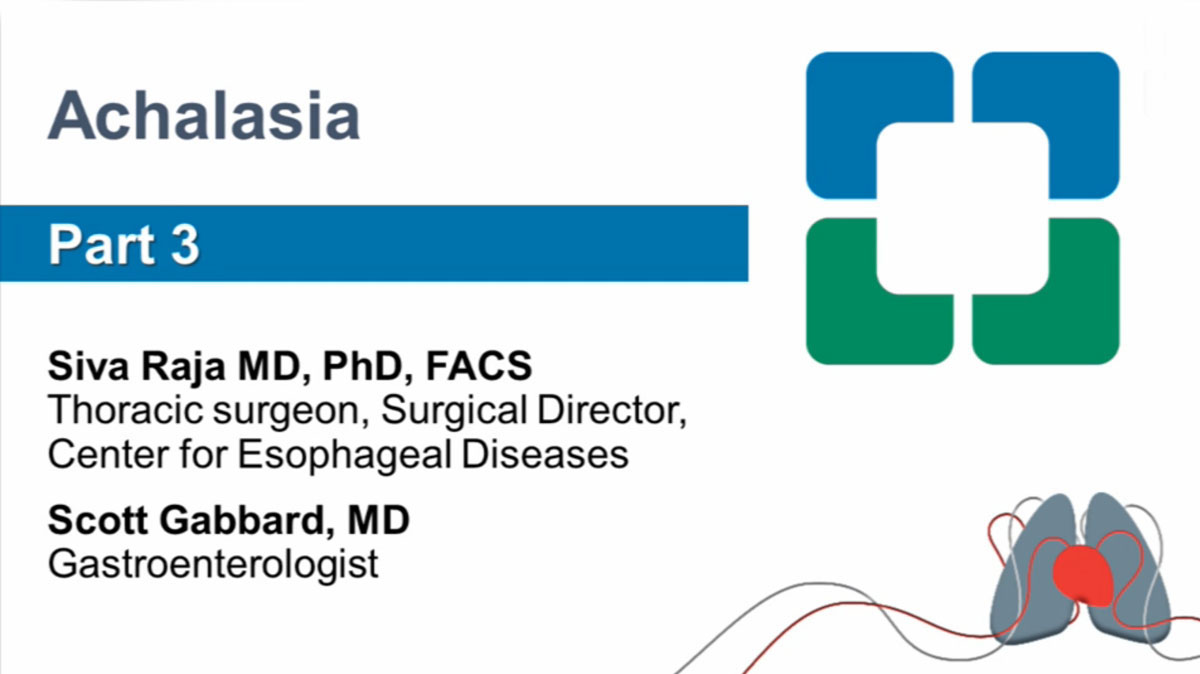 Achalasia

Part 3

Siva Raja MD, PhD, FACS
Thoracic surgeon, Surgical Director, Center for Esophageal Diseases

Scott Gabbard, MD
Gastroenterologist